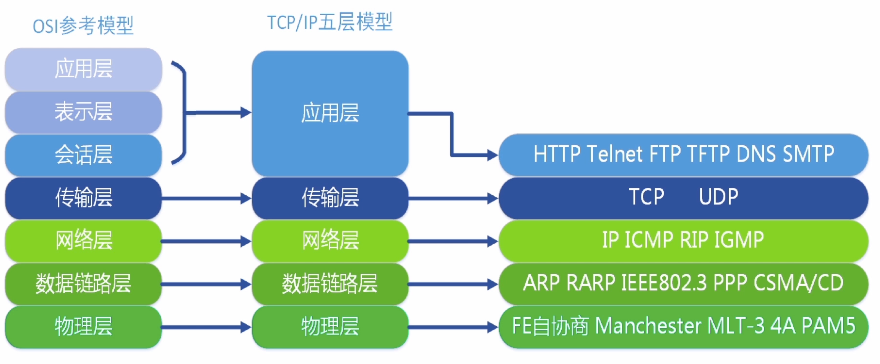 OSI参考模型

应用层
表示层
会话层
传输层
网络层
数据链路层
物理层

TCP/IP五层模型

应用层
传输层
网络层
数据链路层
物理层

HTTP Telnet FTP TFTP DNS SMTP
TCP UDP
IP ICMP RIP IGMP
ARP RARP IEEE802.3 PPP CSMA/CD
FE自协商 Manchester MLT-3 4A PAM5